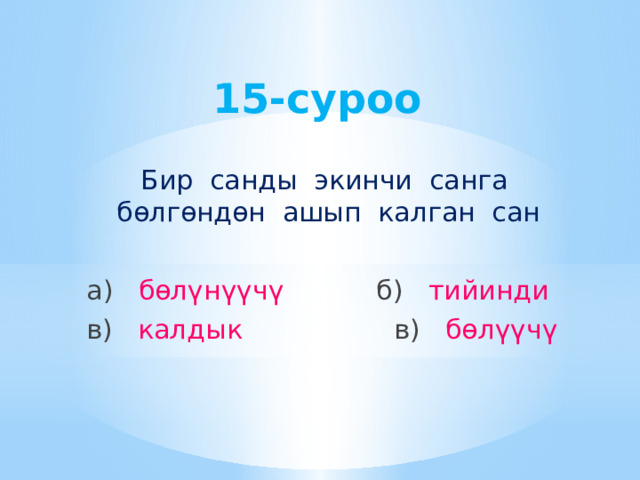 15-суроо

Бир санды экинчи санга бөлгөндөн ашып калган сан

а) бөлүнүүчү
б) тийинди
в) калдык
в) бөлүүчү